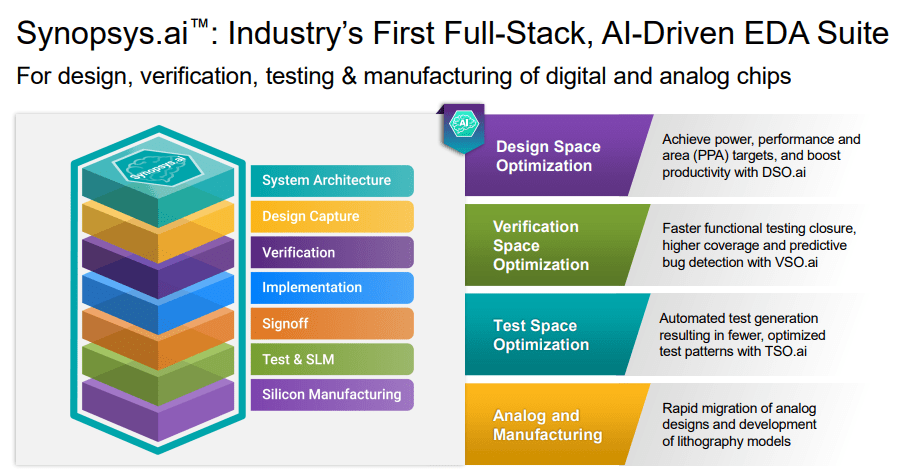 Synopsys.ai™: Industry's First Full-Stack, AI-Driven EDA Suite

For design, verification, testing & manufacturing of digital and analog chips

Synopsys.ai

System Architecture

Design Capture

Verification

Implementation

Signoff

Test & SLM

Silicon Manufacturing

AI

Design Space Optimization

Achieve power, performance and area (PPA) targets, and boost productivity with DSO.ai

Verification Space Optimization

Faster functional testing closure, higher coverage and predictive bug detection with VSO.ai

Test Space Optimization

Automated test generation resulting in fewer, optimized test patterns with TSO.ai

Analog and Manufacturing

Rapid migration of analog designs and development of lithography models